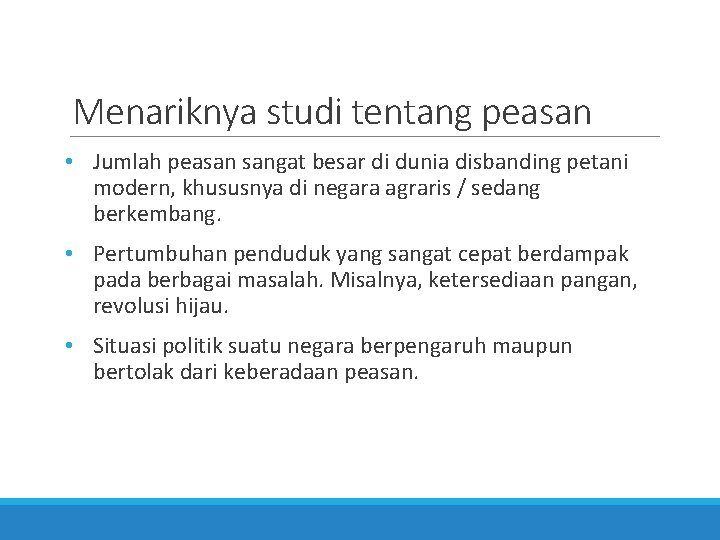 Menariknya studi tentang peasan

• Jumlah peasan sangat besar di dunia disbanding petani modern, khususnya di negara agraris / sedang berkembang.

• Pertumbuhan penduduk yang sangat cepat berdampak pada berbagai masalah. Misalnya, ketersediaan pangan, revolusi hijau.

• Situasi politik suatu negara berpengaruh maupun bertolak dari keberadaan peasan.